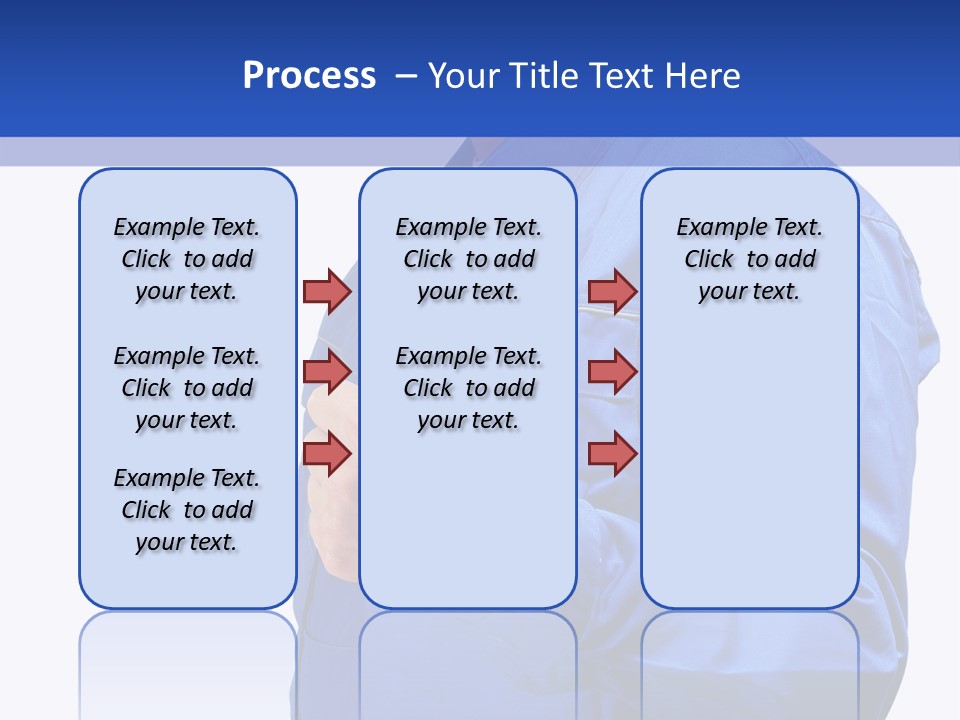 Process – Your Title Text Here

Example Text. Click to add your text.

Example Text. Click to add your text.

Example Text. Click to add your text.

Example Text. Click to add your text.

Example Text. Click to add your text.

Example Text. Click to add your text.